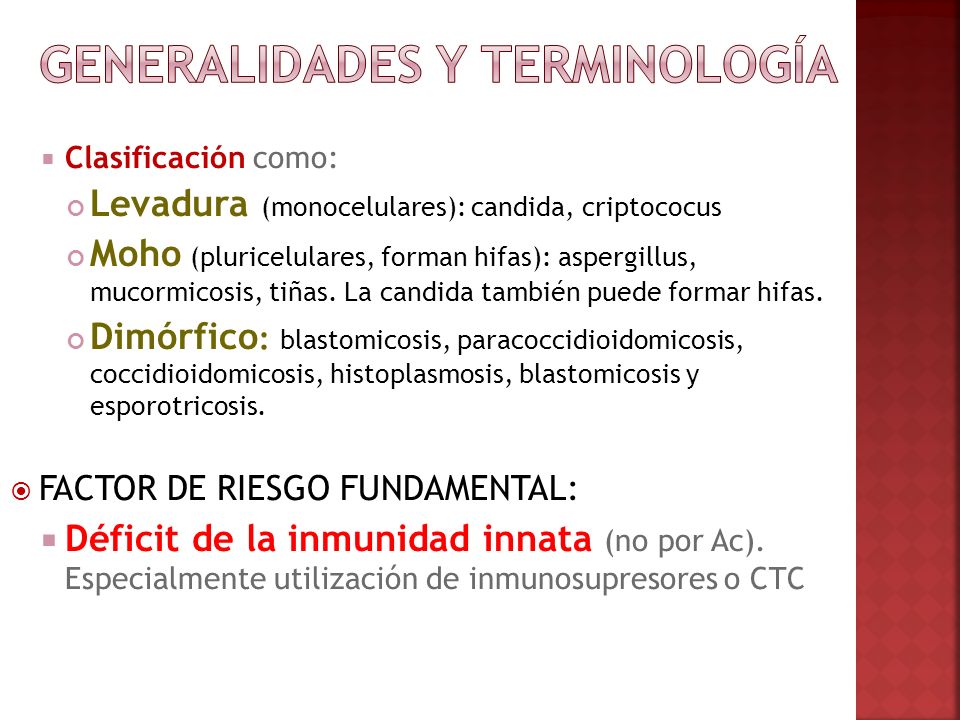 GENERALIDADES Y TERMINOLOGÍA

Clasificación como:

Levadura (monocelulares): candida, criptococus

Moho (pluricelulares, forman hifas): aspergillus, mucormicosis, tiñas. La candida también puede formar hifas.

Dimórfico: blastomicosis, paracoccidioidomicosis, coccidioidomicosis, histoplasmosis, blastomicosis y esporotricosis.

FACTOR DE RIESGO FUNDAMENTAL:

Déficit de la inmunidad innata (no por Ac). Especialmente utilización de inmunosupresores o CTC